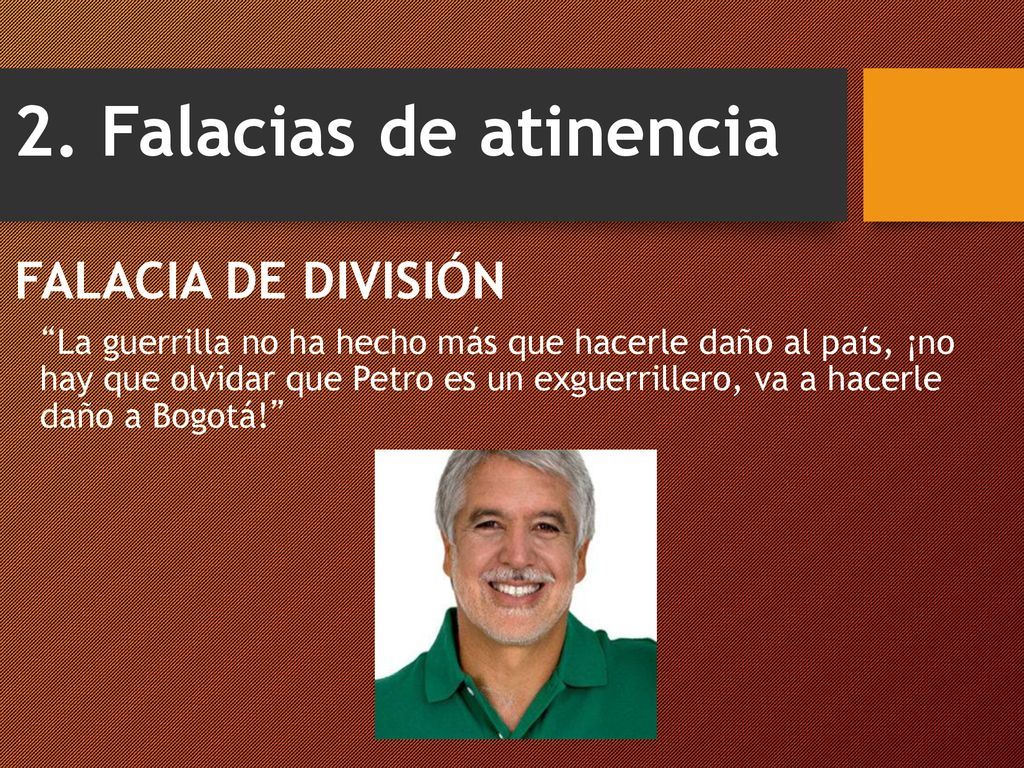 2. Falacias de atinencia

FALACIA DE DIVISIÓN

“La guerrilla no ha hecho más que hacerle daño al país, ¡no hay que olvidar que Petro es un exguerrillero, va a hacerle daño a Bogotá!”